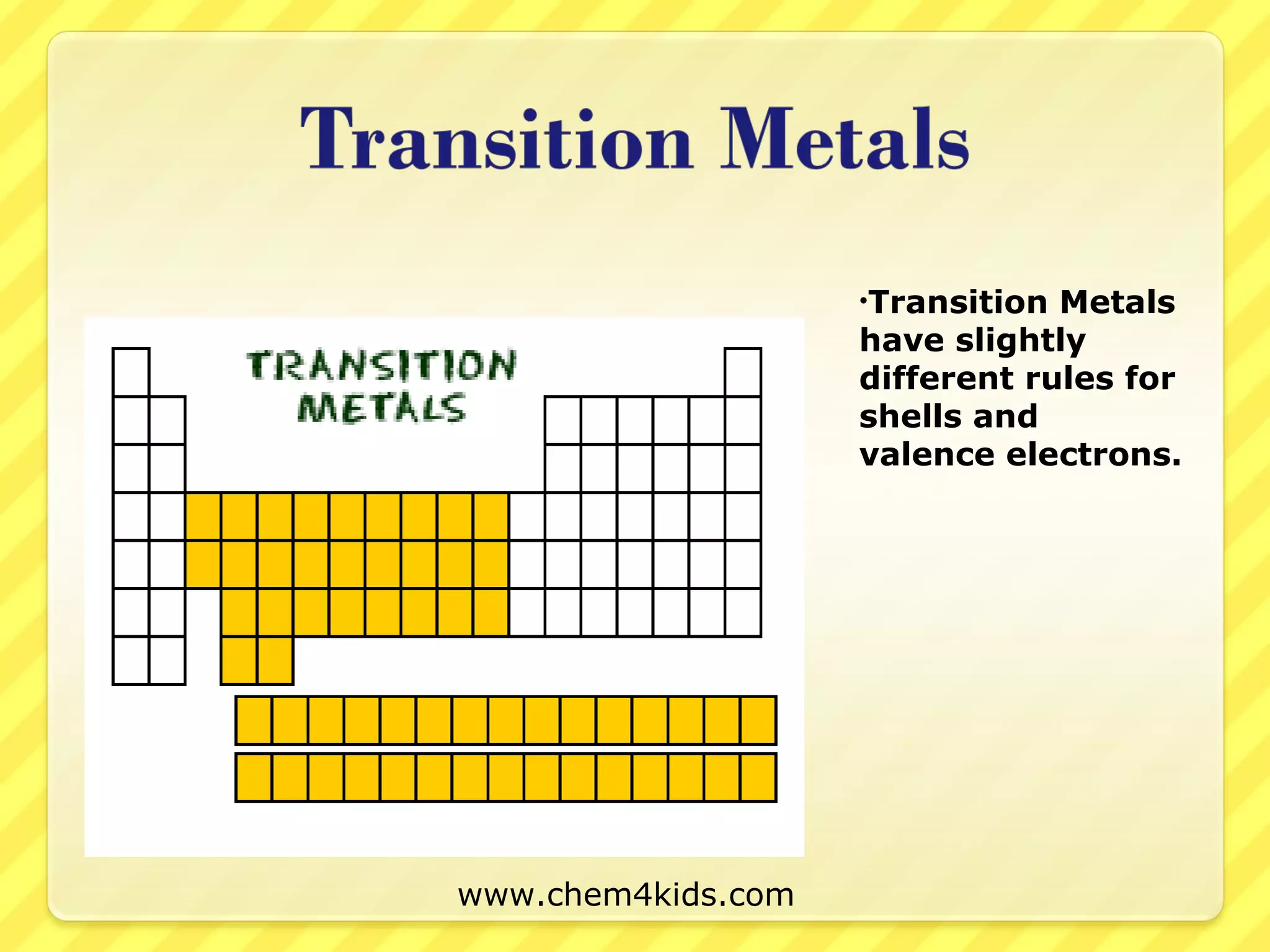 Transition Metals

TRANSITION METALS

·Transition Metals have slightly different rules for shells and valence electrons.

www.chem4kids.com